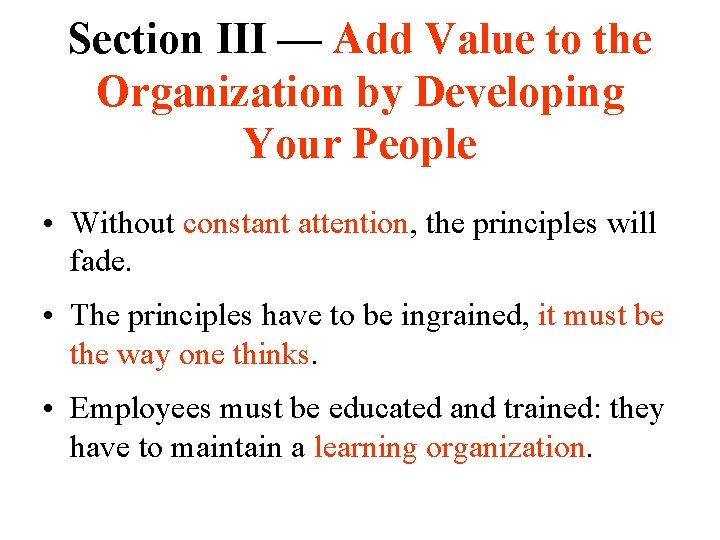 Section III — Add Value to the Organization by Developing Your People

• Without constant attention, the principles will fade.

• The principles have to be ingrained, it must be the way one thinks.

• Employees must be educated and trained: they have to maintain a learning organization.